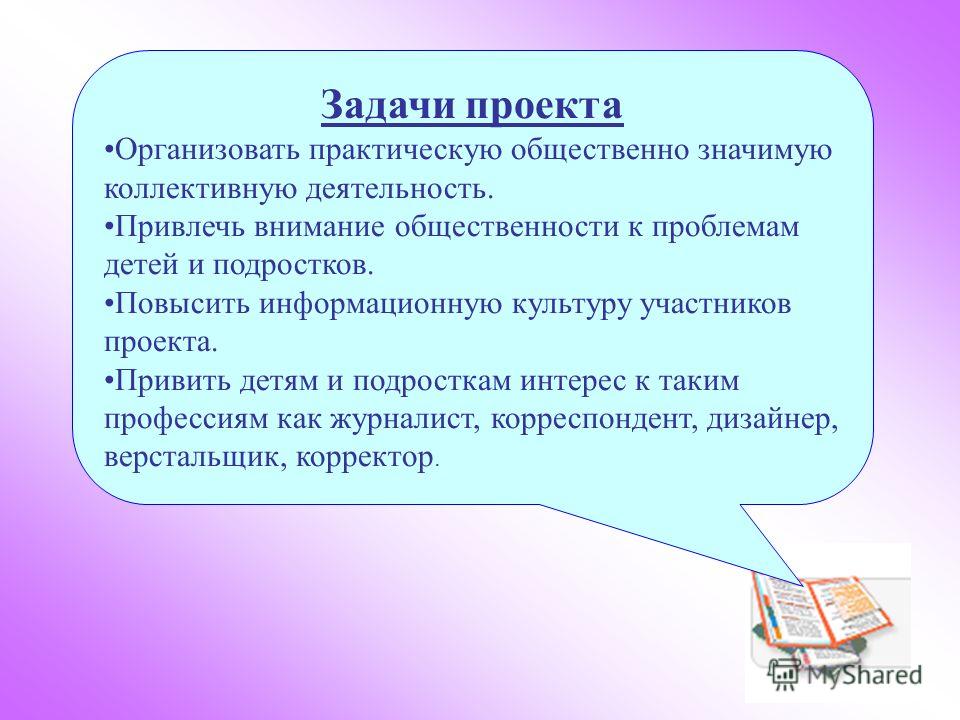 Задачи проекта

•Организовать практическую общественно значимую коллективную деятельность.

•Привлечь внимание общественности к проблемам детей и подростков.

•Повысить информационную культуру участников проекта.

•Привить детям и подросткам интерес к таким профессиям как журналист, корреспондент, дизайнер, верстальщик, корректор.

MyShared